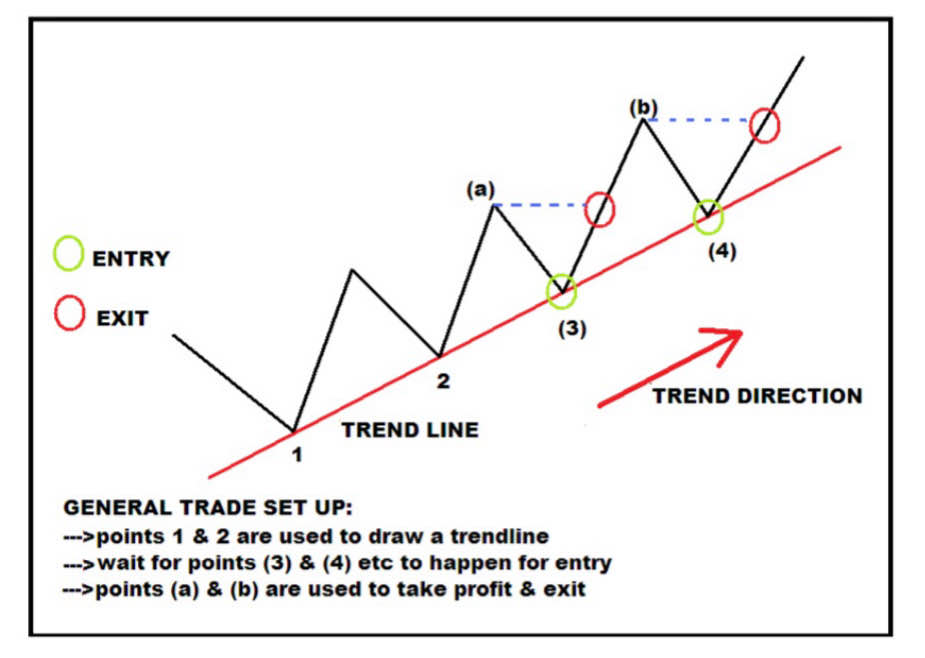 (b)

(a)

ENTRY

EXIT

(4)

(3)

2

TREND DIRECTION

TREND LINE

1

GENERAL TRADE SET UP:
--->points 1 & 2 are used to draw a trendline
--->wait for points (3) & (4) etc to happen for entry
--->points (a) & (b) are used to take profit & exit